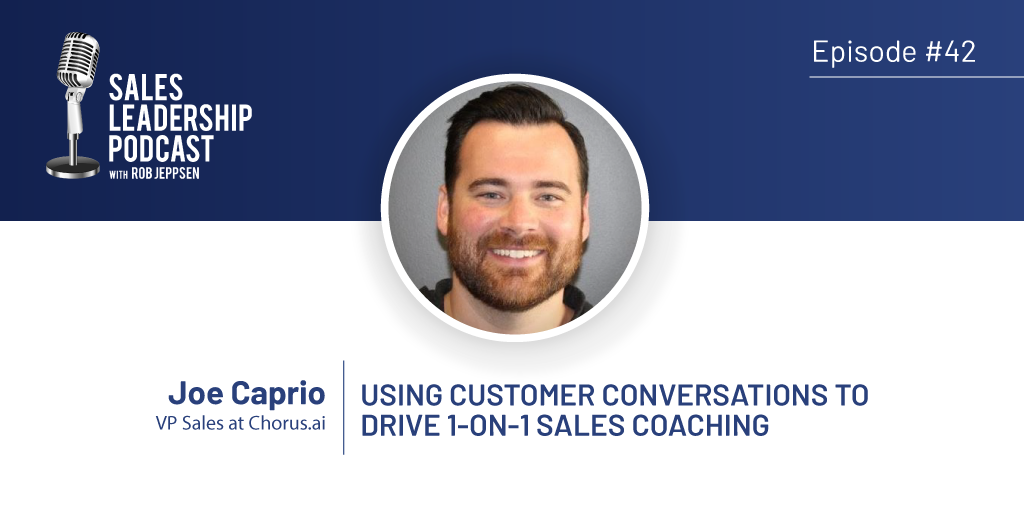 SALES LEADERSHIP PODCAST
WITH ROB JEPPSEN

Episode #42

Joe Caprio
VP Sales at Chorus.ai

USING CUSTOMER CONVERSATIONS TO DRIVE 1-ON-1 SALES COACHING